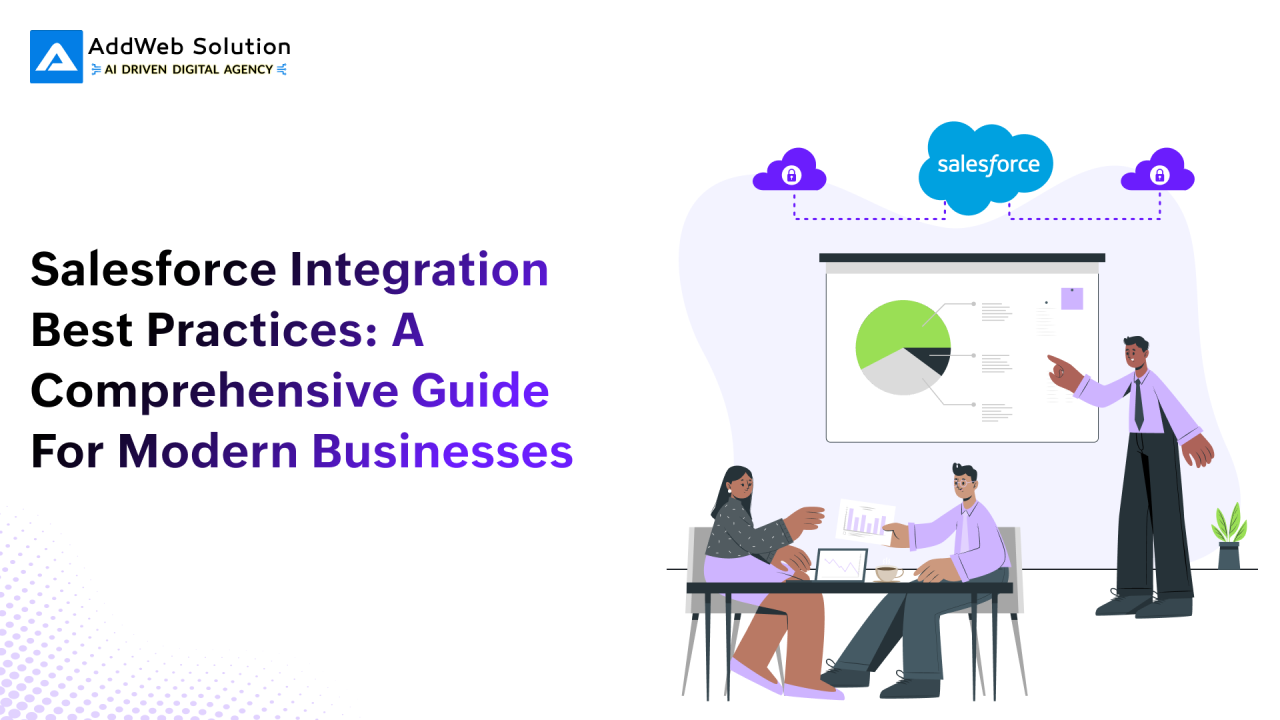 AddWeb Solution
AI DRIVEN DIGITAL AGENCY

Salesforce Integration Best Practices: A Comprehensive Guide For Modern Businesses

salesforce